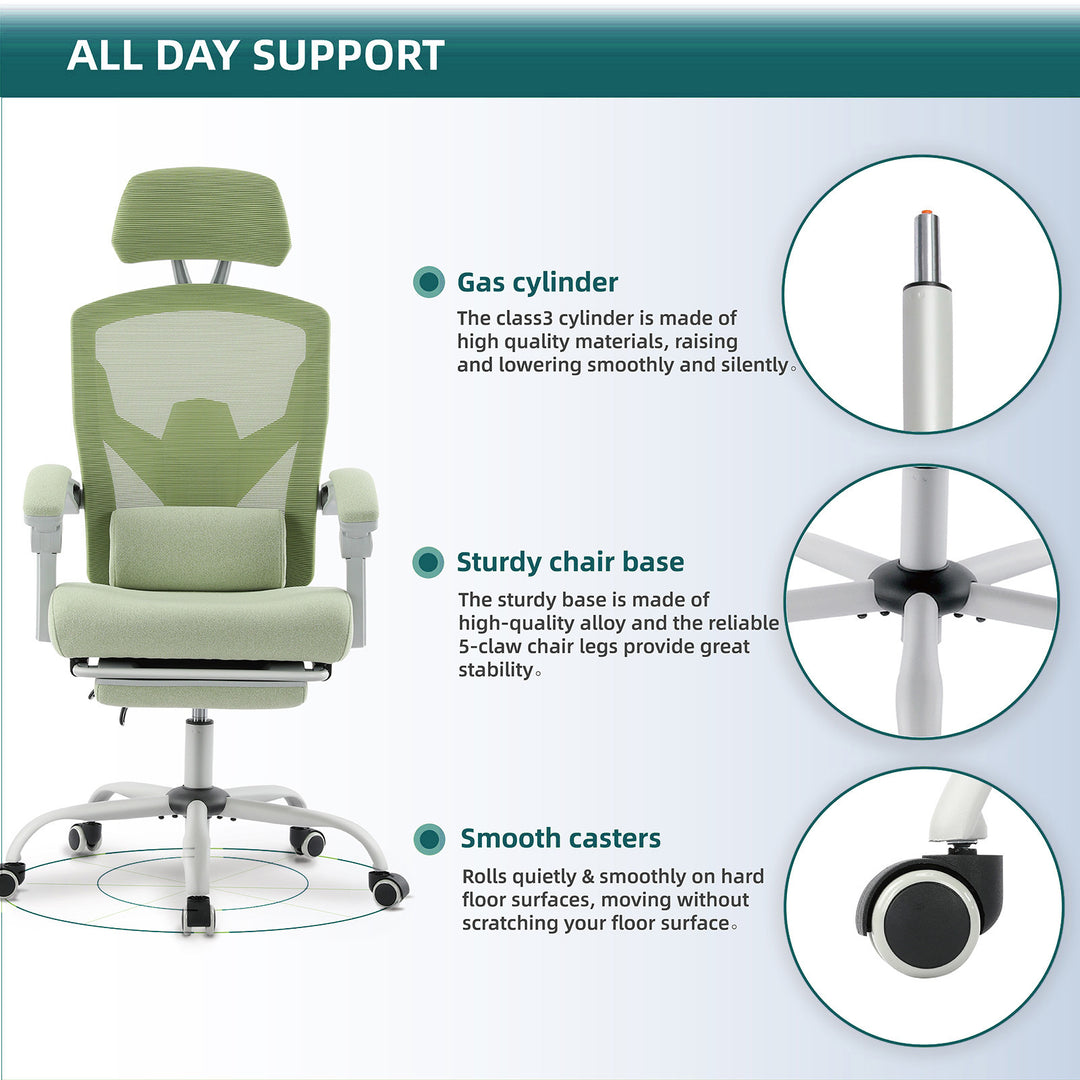 ALL DAY SUPPORT

Gas cylinder

The class3 cylinder is made of high quality materials, raising and lowering smoothly and silently。

Sturdy chair base

The sturdy base is made of high-quality alloy and the reliable 5-claw chair legs provide great stability。

Smooth casters

Rolls quietly & smoothly on hard floor surfaces, moving without scratching your floor surface。